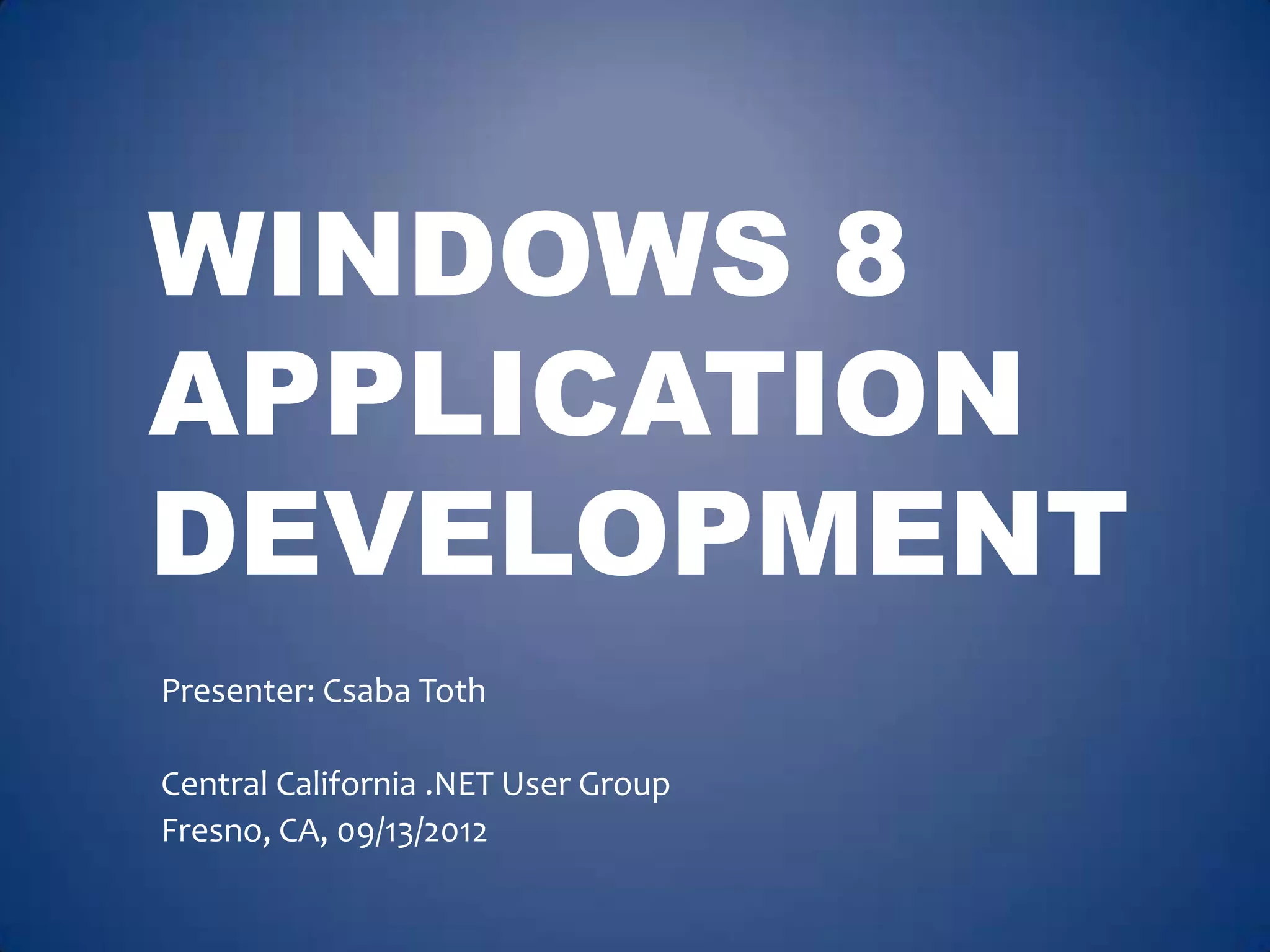 WINDOWS 8 APPLICATION DEVELOPMENT

Presenter: Csaba Toth

Central California .NET User Group
Fresno, CA, 09/13/2012